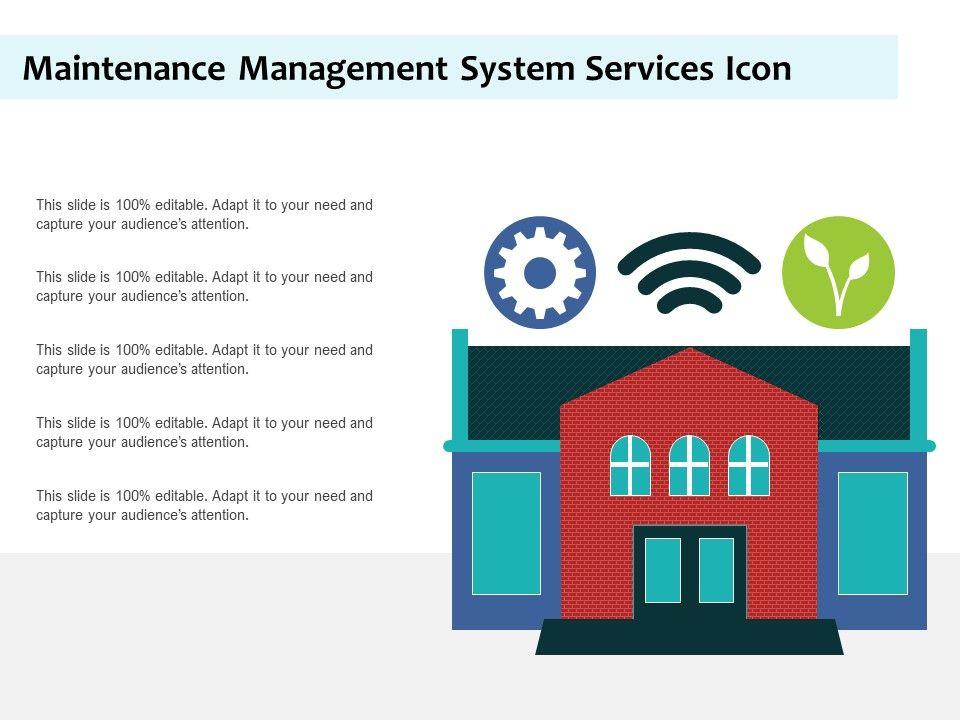 Maintenance Management System Services Icon

This slide is 100% editable. Adapt it to your need and capture your audience's attention.

This slide is 100% editable. Adapt it to your need and capture your audience's attention.

This slide is 100% editable. Adapt it to your need and capture your audience's attention.

This slide is 100% editable. Adapt it to your need and capture your audience's attention.

This slide is 100% editable. Adapt it to your need and capture your audience's attention.